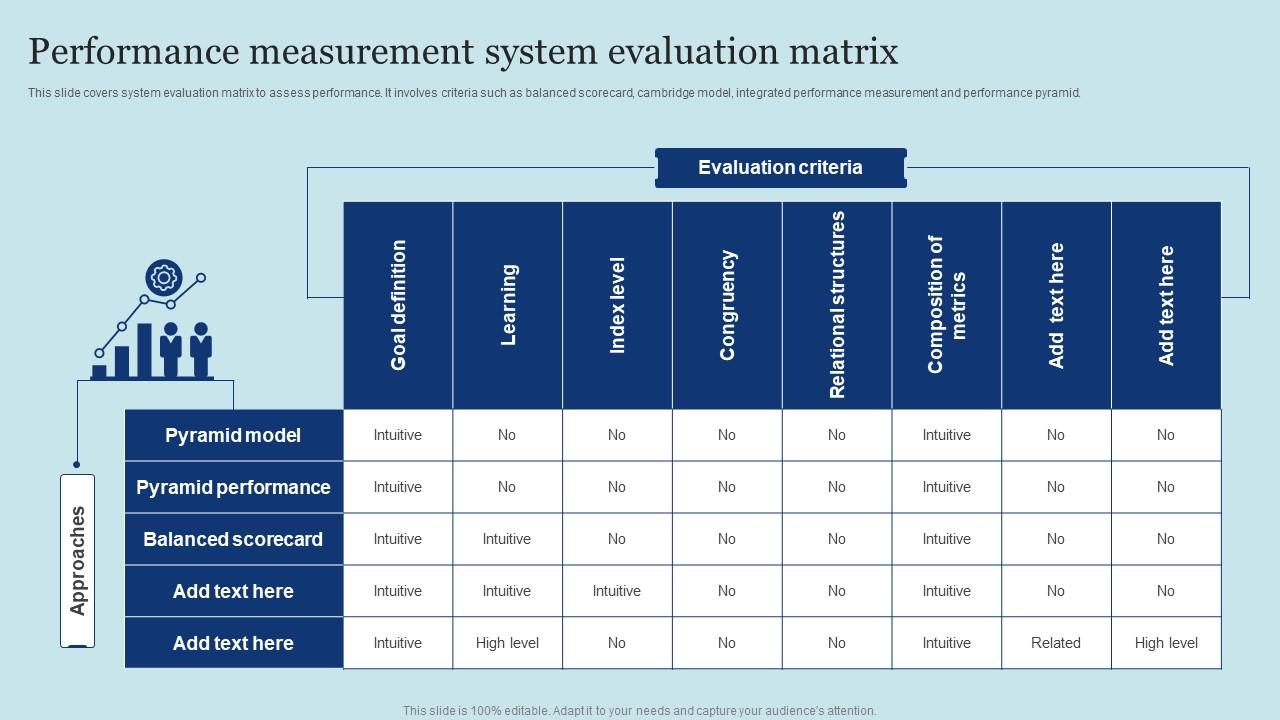 Performance measurement system evaluation matrix

This slide covers system evaluation matrix to assess performance. It involves criteria such as balanced scorecard, cambridge model, integrated performance measurement and performance pyramid.

Evaluation criteria

Approaches

| | Goal definition | Learning | Index level | Congruency | Relational structures | Composition of metrics | Add text here | Add text here |
|---|---|---|---|---|---|---|---|---|
| Pyramid model | Intuitive | No | No | No | No | Intuitive | No | No |
| Pyramid performance | Intuitive | No | No | No | No | Intuitive | No | No |
| Balanced scorecard | Intuitive | Intuitive | No | No | No | Intuitive | No | No |
| Add text here | Intuitive | Intuitive | Intuitive | No | No | Intuitive | No | No |
| Add text here | Intuitive | High level | No | No | No | Intuitive | Related | High level |

This slide is 100% editable. Adapt it to your needs and capture your audience's attention.